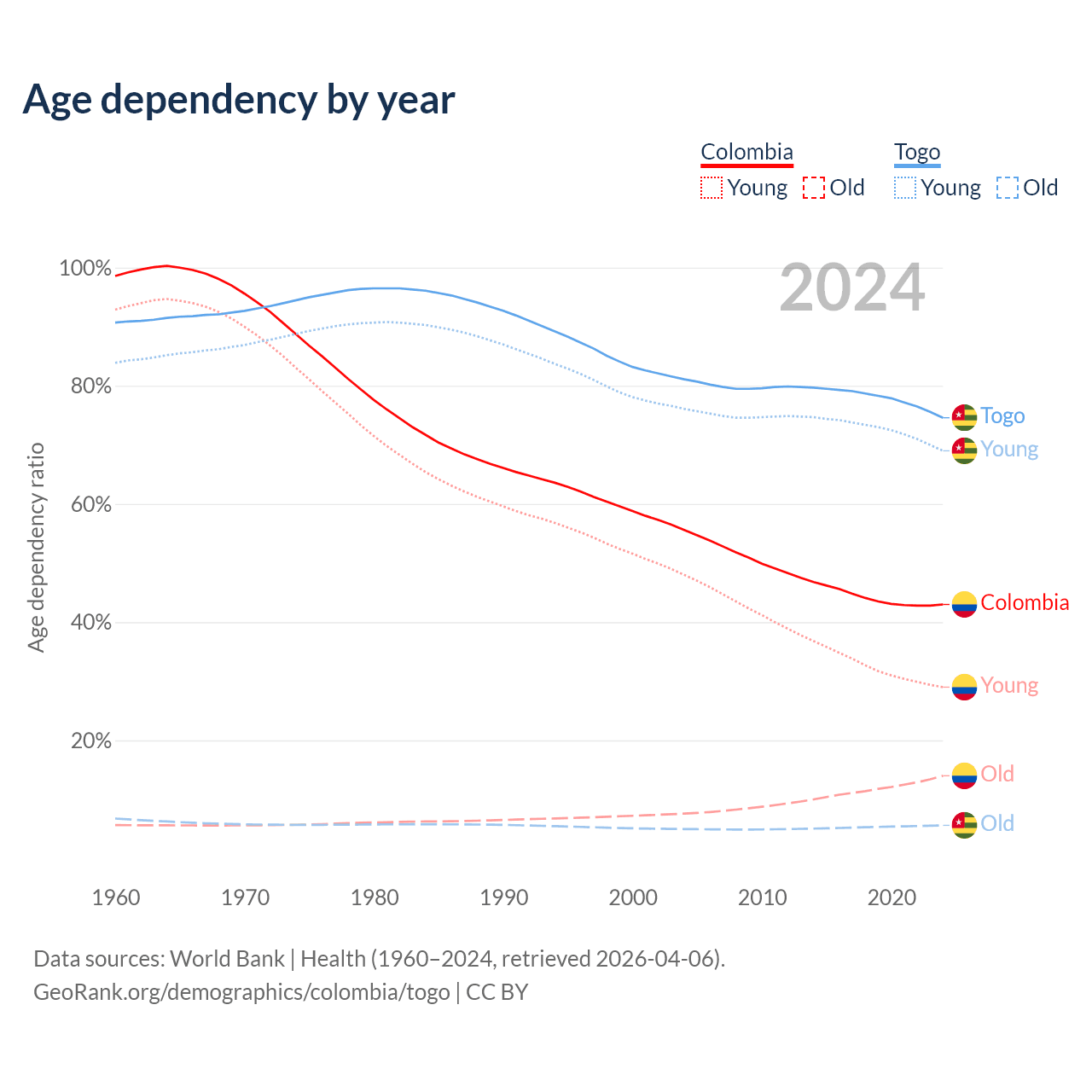 Age dependency by year

Colombia
Young Old

Togo
Young Old

2024

Age dependency ratio

100%
80%
60%
40%
20%

Togo
Young
Colombia
Young
Old
Old

1960
1970
1980
1990
2000
2010
2020

Data sources: World Bank | Health (1960–2024, retrieved 2026-04-06).
GeoRank.org/demographics/colombia/togo | CC BY